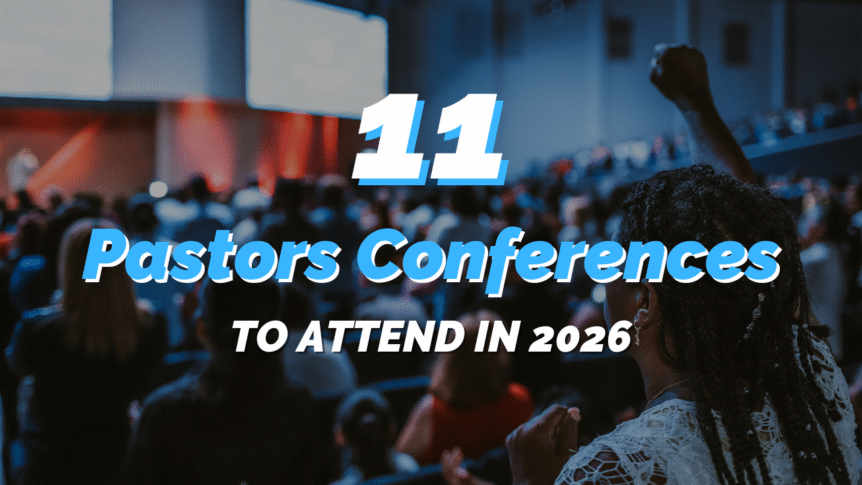 11

Pastors Conferences

TO ATTEND IN 2026